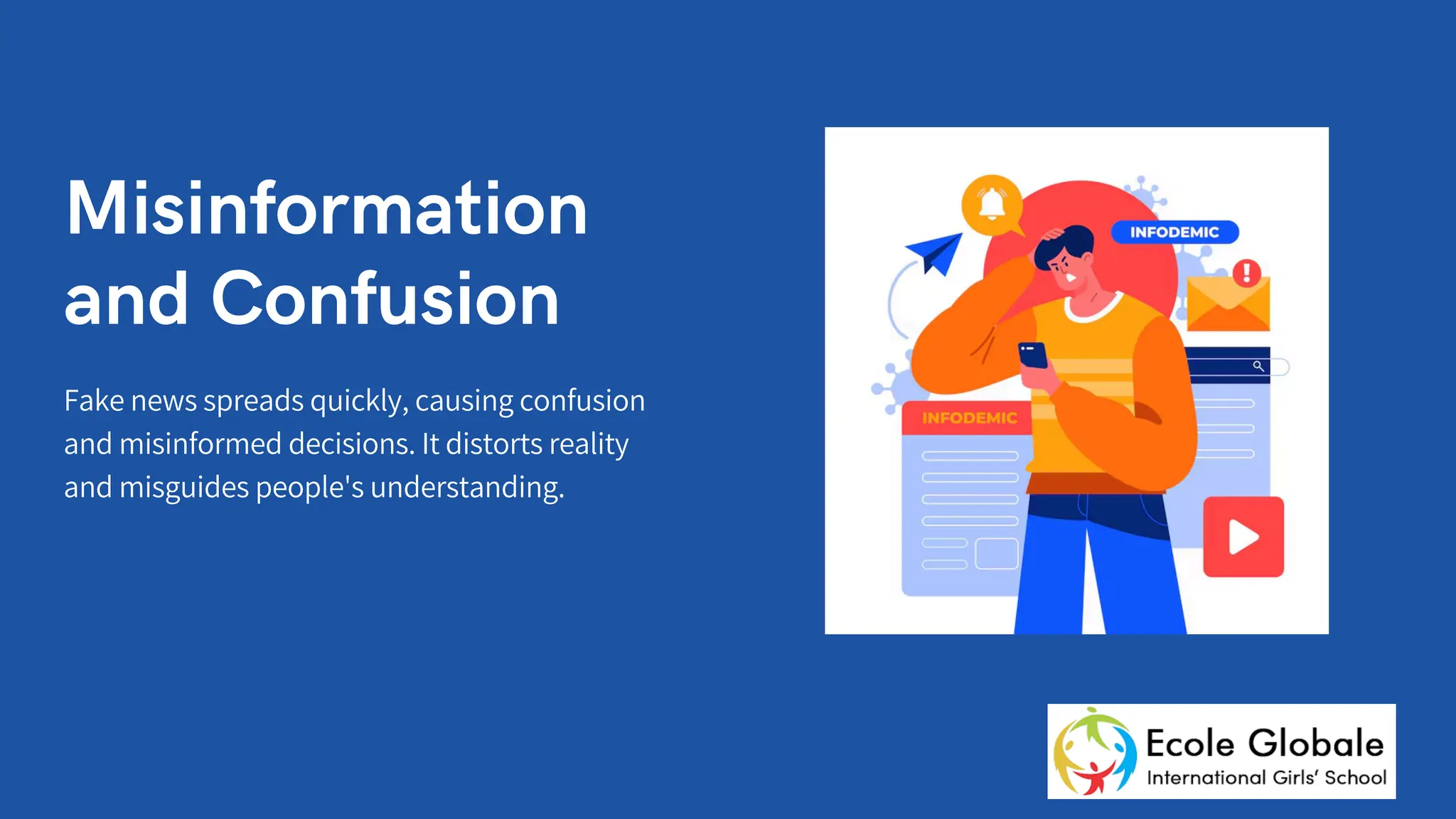 Misinformation and Confusion

Fake news spreads quickly, causing confusion and misinformed decisions. It distorts reality and misguides people's understanding.

INFODEMIC

INFODEMIC

Ecole Globale
International Girls' School